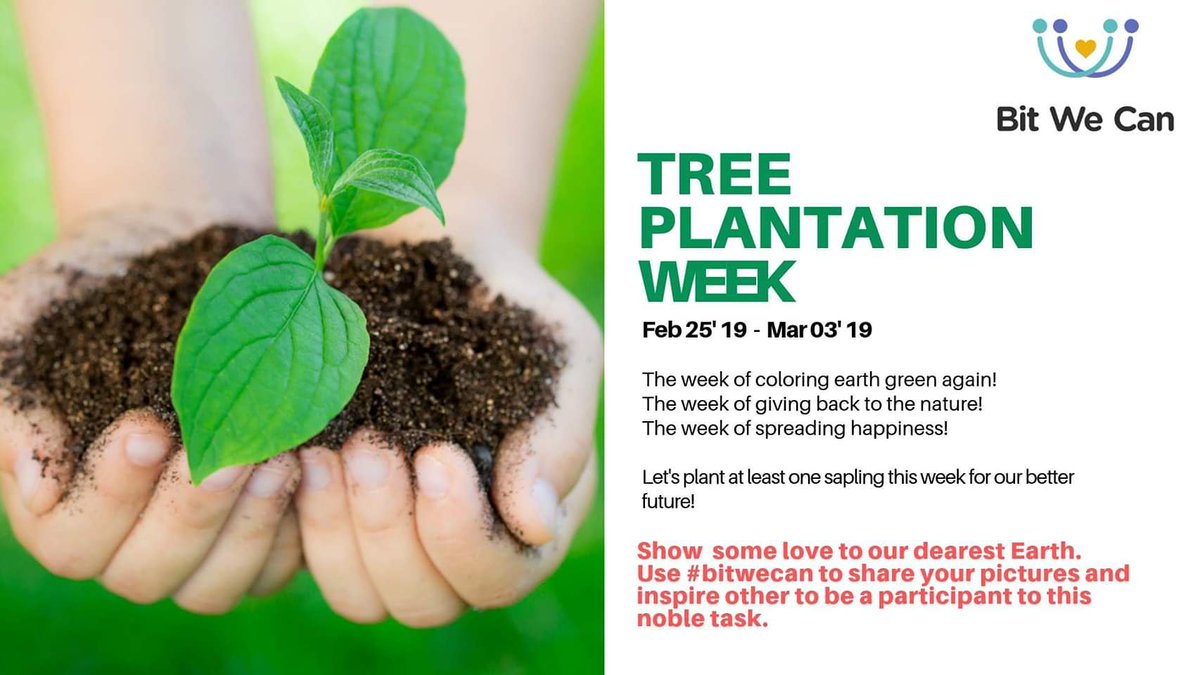 Bit We Can

TREE PLANTATION WEEK

Feb 25' 19 - Mar 03' 19

The week of coloring earth green again!
The week of giving back to the nature!
The week of spreading happiness!

Let's plant at least one sapling this week for our better future!

Show some love to our dearest Earth. Use #bitwecan to share your pictures and inspire other to be a participant to this noble task.